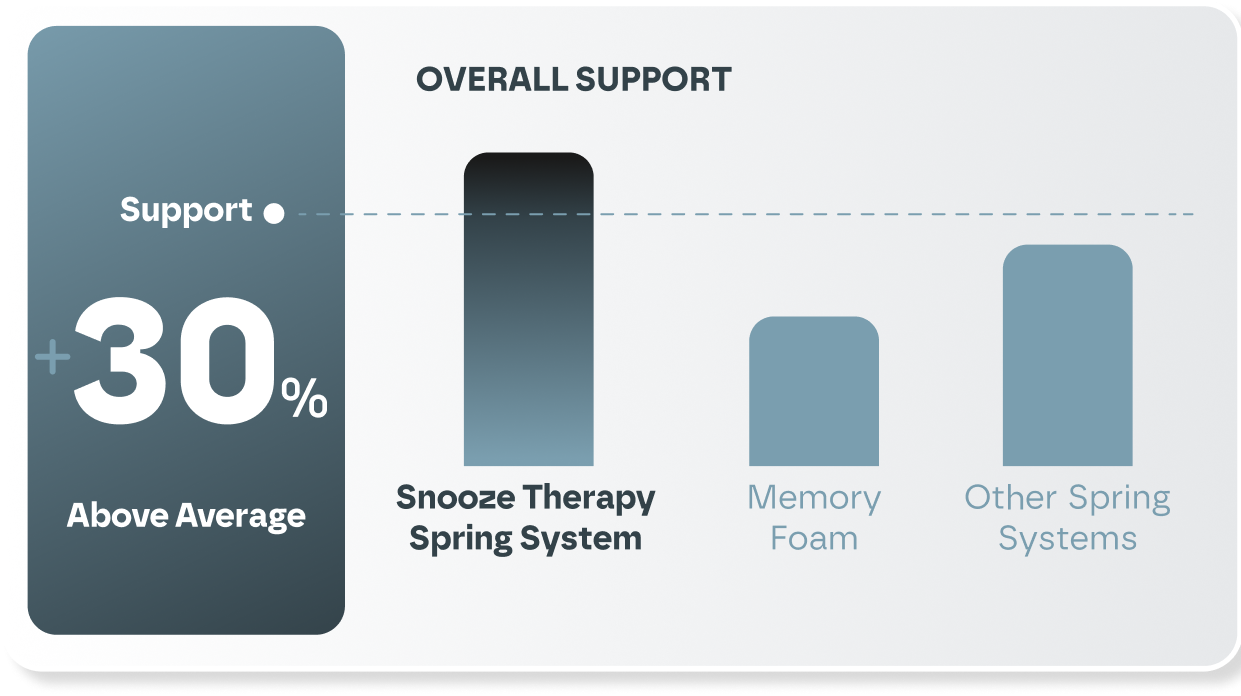 Support

+30%

Above Average

OVERALL SUPPORT

Snooze Therapy Spring System

Memory Foam

Other Spring Systems